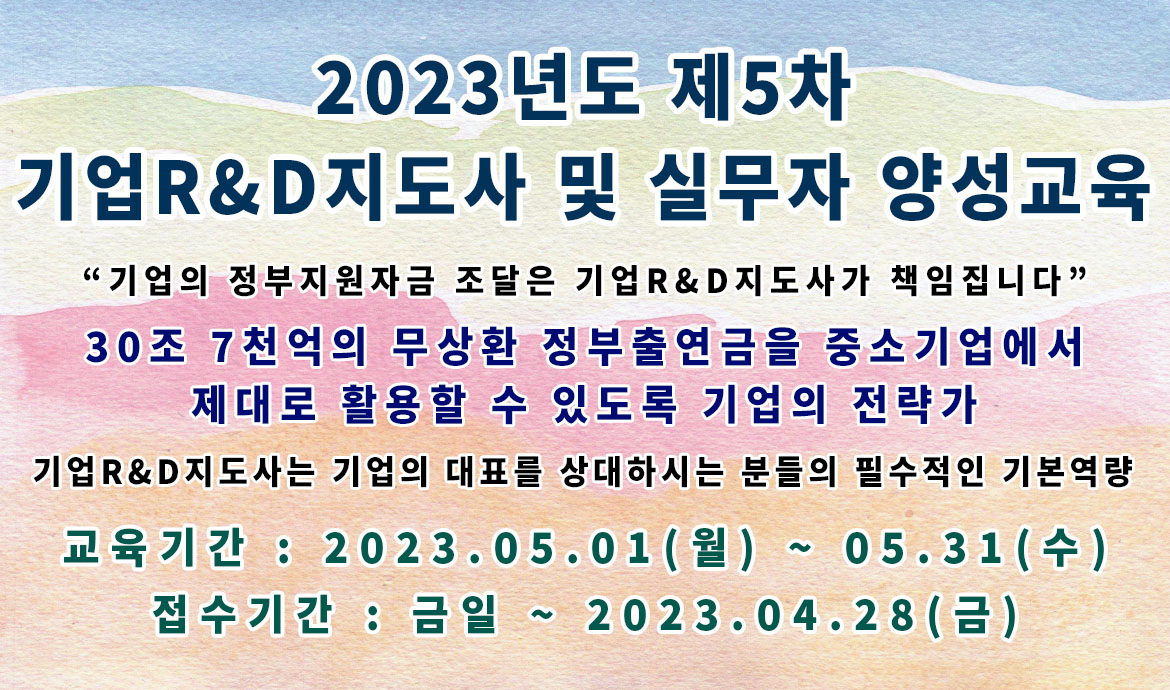 2023년도 제5차
기업R&D지도사 및 실무자 양성교육

“기업의 정부지원자금 조달은 기업R&D지도사가 책임집니다”

30조 7천억의 무상환 정부출연금을 중소기업에서
제대로 활용할 수 있도록 기업의 전략가

기업R&D지도사는 기업의 대표를 상대하시는 분들의 필수적인 기본역량

교육기간 : 2023.05.01(월) ~ 05.31(수)
접수기간 : 금일 ~ 2023.04.28(금)